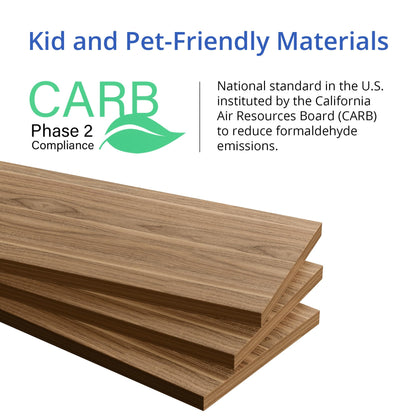 Kid and Pet-Friendly Materials

CARB
Phase 2
Compliance

National standard in the U.S. instituted by the California Air Resources Board (CARB) to reduce formaldehyde emissions.